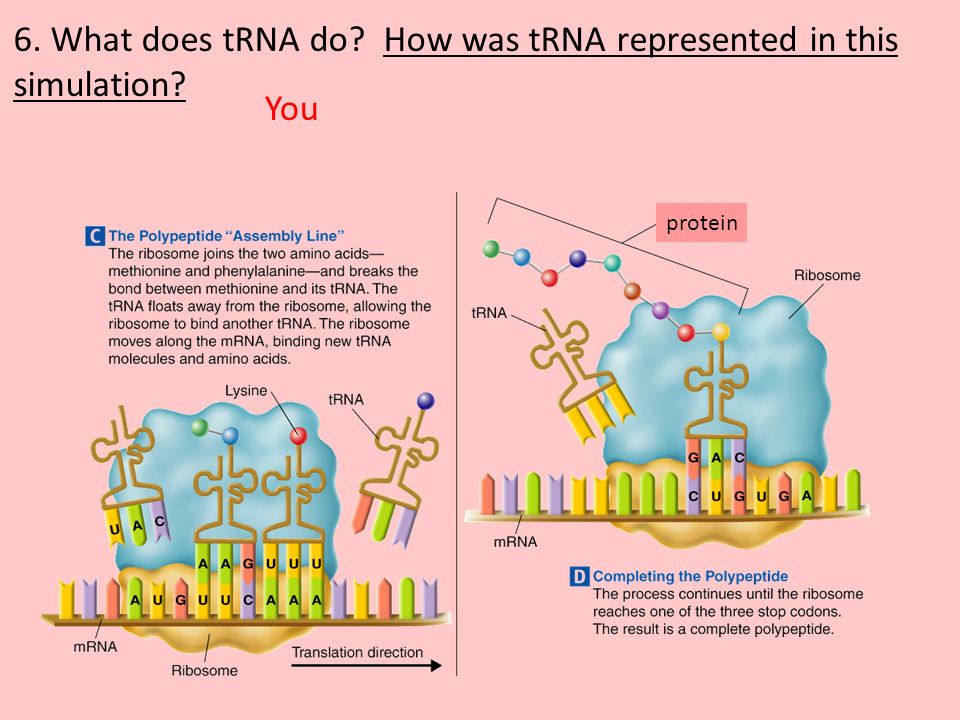 6. What does tRNA do? How was tRNA represented in this simulation?

You

C The Polypeptide "Assembly Line"
The ribosome joins the two amino acids—methionine and phenylalanine—and breaks the bond between methionine and its tRNA. The tRNA floats away from the ribosome, allowing the ribosome to bind another tRNA. The ribosome moves along the mRNA, binding new tRNA molecules and amino acids.

Lysine

tRNA

U A C

A A G U U U

A U G U U C A A A

mRNA

Ribosome

Translation direction

protein

Ribosome

tRNA

G A C

C U G U G A

mRNA

D Completing the Polypeptide
The process continues until the ribosome reaches one of the three stop codons. The result is a complete polypeptide.